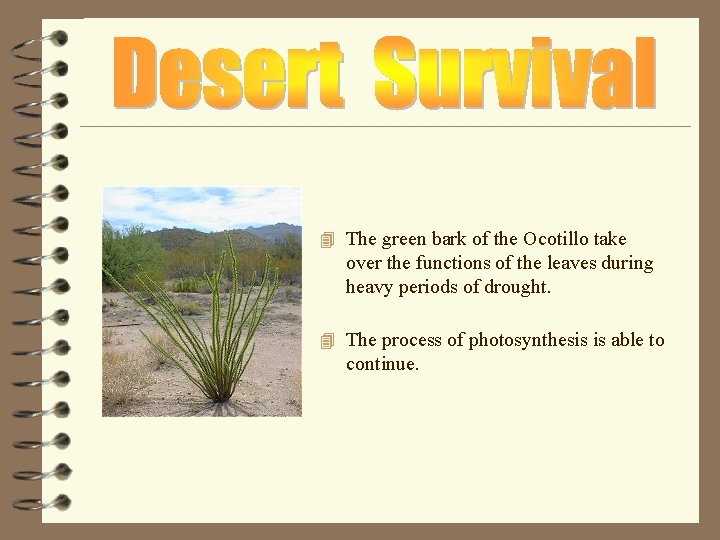 Desert Survival

The green bark of the Ocotillo take over the functions of the leaves during heavy periods of drought.

The process of photosynthesis is able to continue.